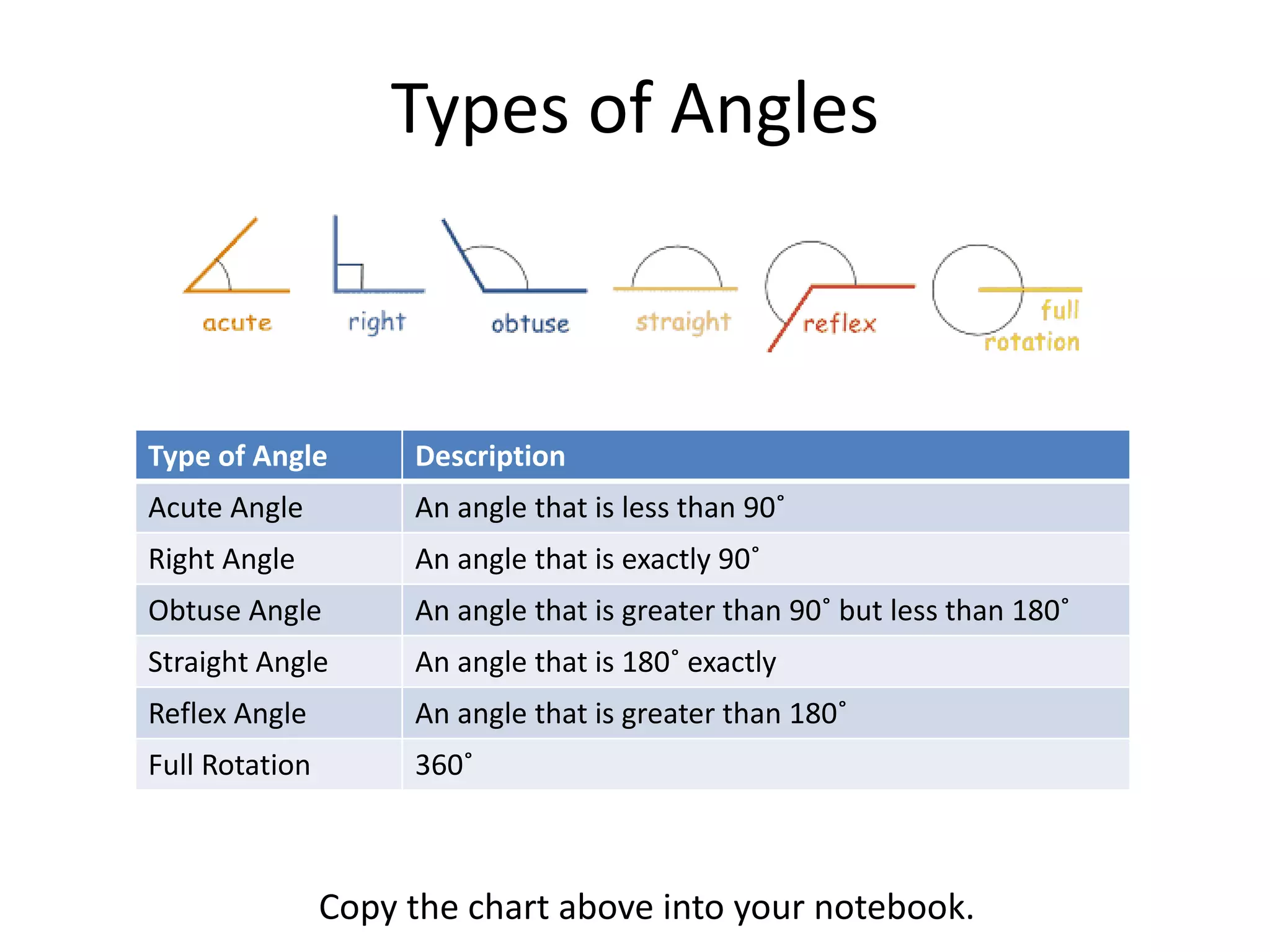 Types of Angles

acute right obtuse straight reflex full rotation

| Type of Angle | Description |
|---|---|
| Acute Angle | An angle that is less than 90˚ |
| Right Angle | An angle that is exactly 90˚ |
| Obtuse Angle | An angle that is greater than 90˚ but less than 180˚ |
| Straight Angle | An angle that is 180˚ exactly |
| Reflex Angle | An angle that is greater than 180˚ |
| Full Rotation | 360˚ |

Copy the chart above into your notebook.